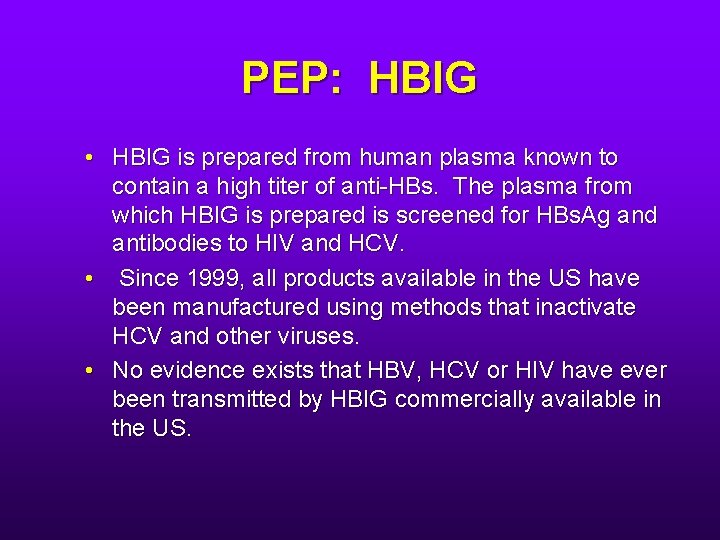 PEP: HBIG

• HBIG is prepared from human plasma known to contain a high titer of anti-HBs. The plasma from which HBIG is prepared is screened for HBsAg and antibodies to HIV and HCV.

• Since 1999, all products available in the US have been manufactured using methods that inactivate HCV and other viruses.

• No evidence exists that HBV, HCV or HIV have ever been transmitted by HBIG commercially available in the US.